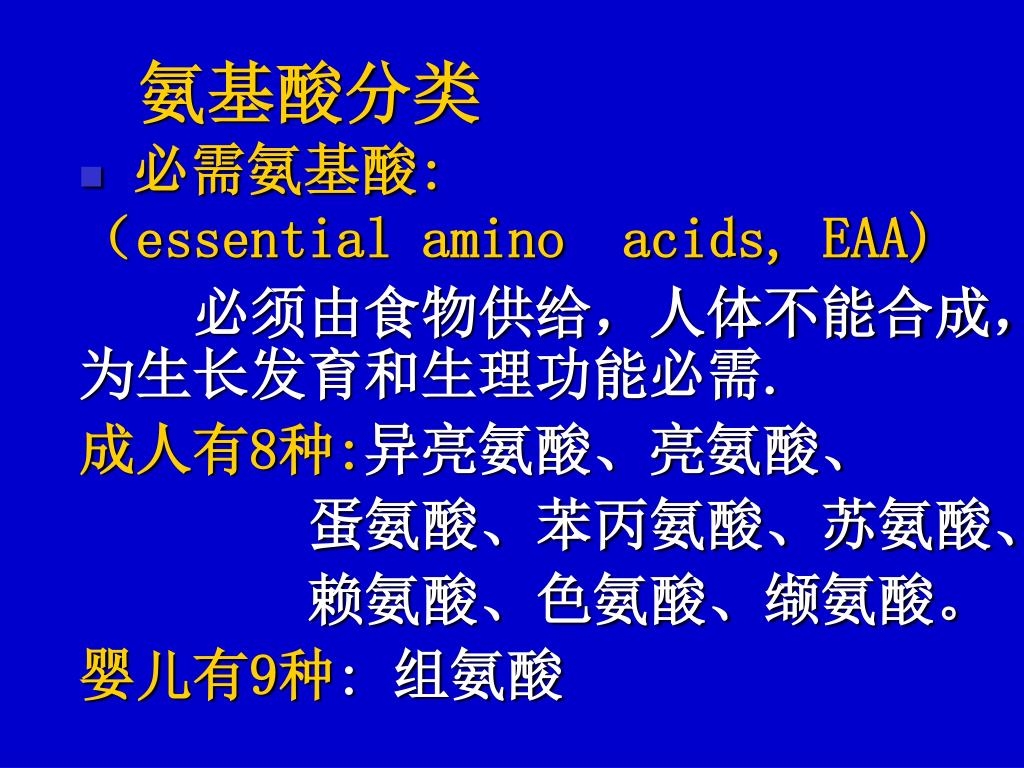 氨基酸分类

必需氨基酸:
（essential amino acids, EAA)

必须由食物供给，人体不能合成，为生长发育和生理功能必需.

成人有8种:异亮氨酸、亮氨酸、
蛋氨酸、苯丙氨酸、苏氨酸、
赖氨酸、色氨酸、缬氨酸。

婴儿有9种: 组氨酸